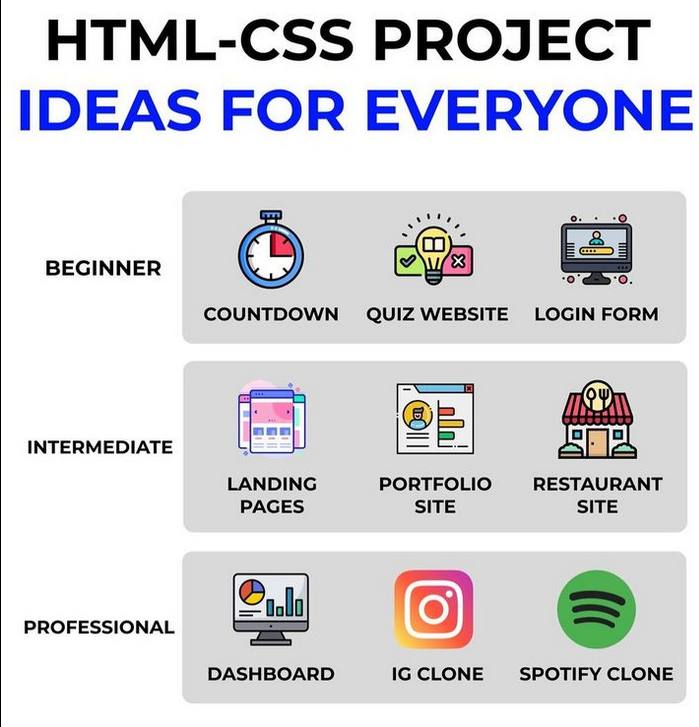 HTML-CSS PROJECT
IDEAS FOR EVERYONE

BEGINNER

COUNTDOWN

QUIZ WEBSITE

LOGIN FORM

INTERMEDIATE

LANDING PAGES

PORTFOLIO SITE

RESTAURANT SITE

PROFESSIONAL

DASHBOARD

IG CLONE

SPOTIFY CLONE